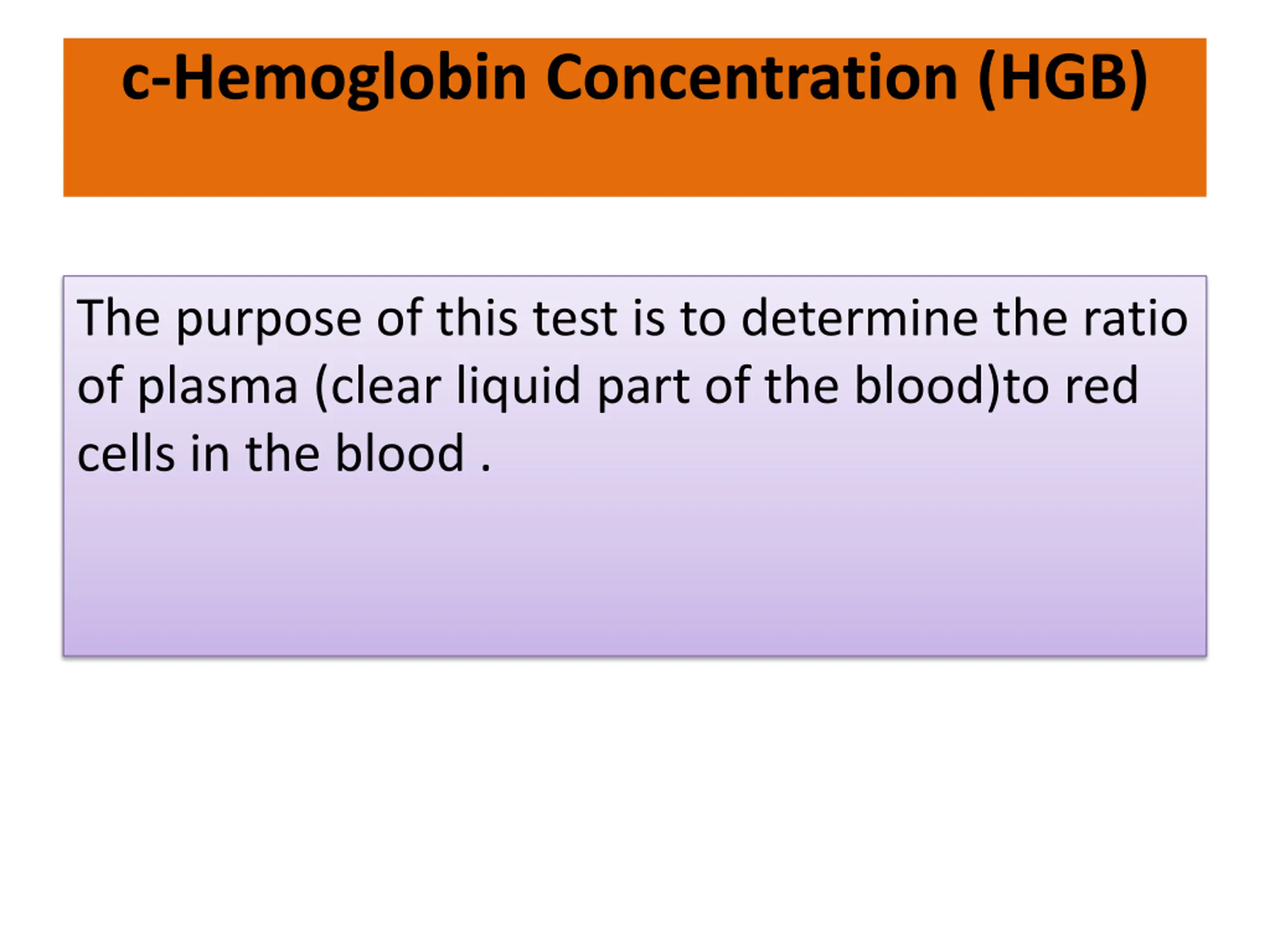 c-Hemoglobin Concentration (HGB)

The purpose of this test is to determine the ratio of plasma (clear liquid part of the blood)to red cells in the blood .